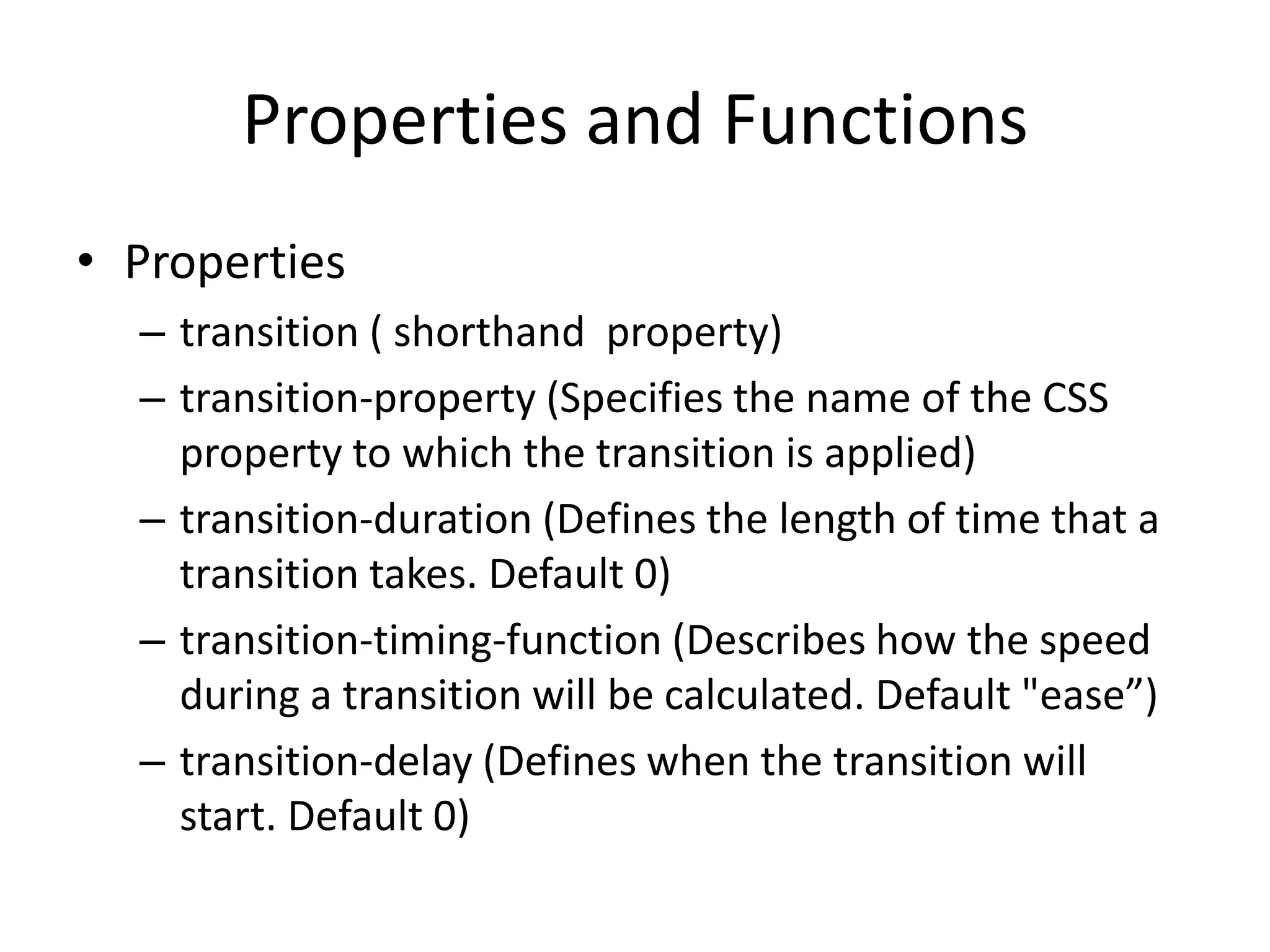 Properties and Functions

• Properties

– transition ( shorthand  property)

– transition-property (Specifies the name of the CSS property to which the transition is applied)

– transition-duration (Defines the length of time that a transition takes. Default 0)

– transition-timing-function (Describes how the speed during a transition will be calculated. Default "ease”)

– transition-delay (Defines when the transition will start. Default 0)